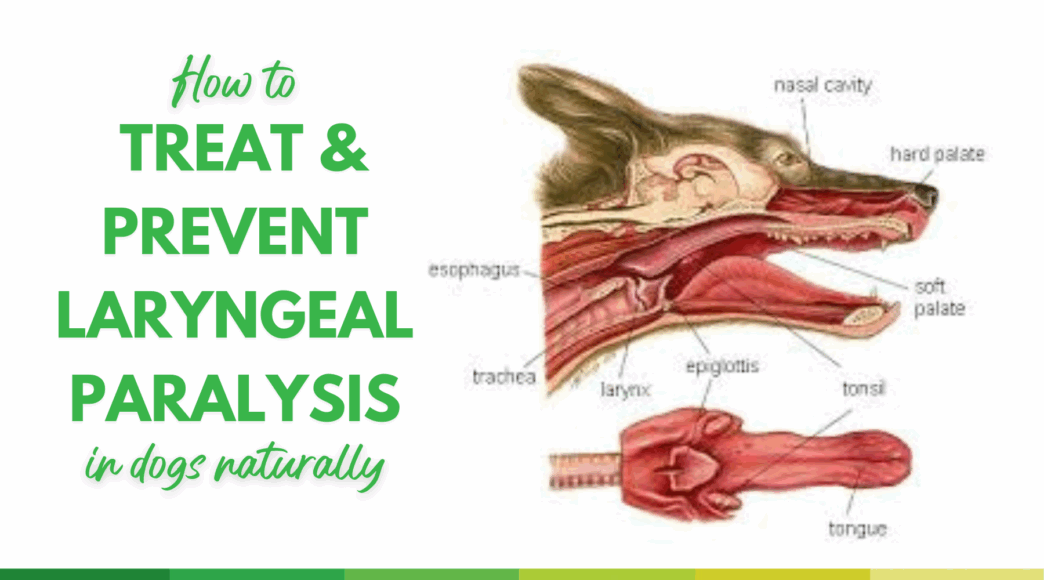 How to
TREAT &
PREVENT
LARYNGEAL
PARALYSIS
in dogs naturally

nasal cavity
hard palate
esophagus
soft palate
trachea
larynx
epiglottis
tonsil
tongue